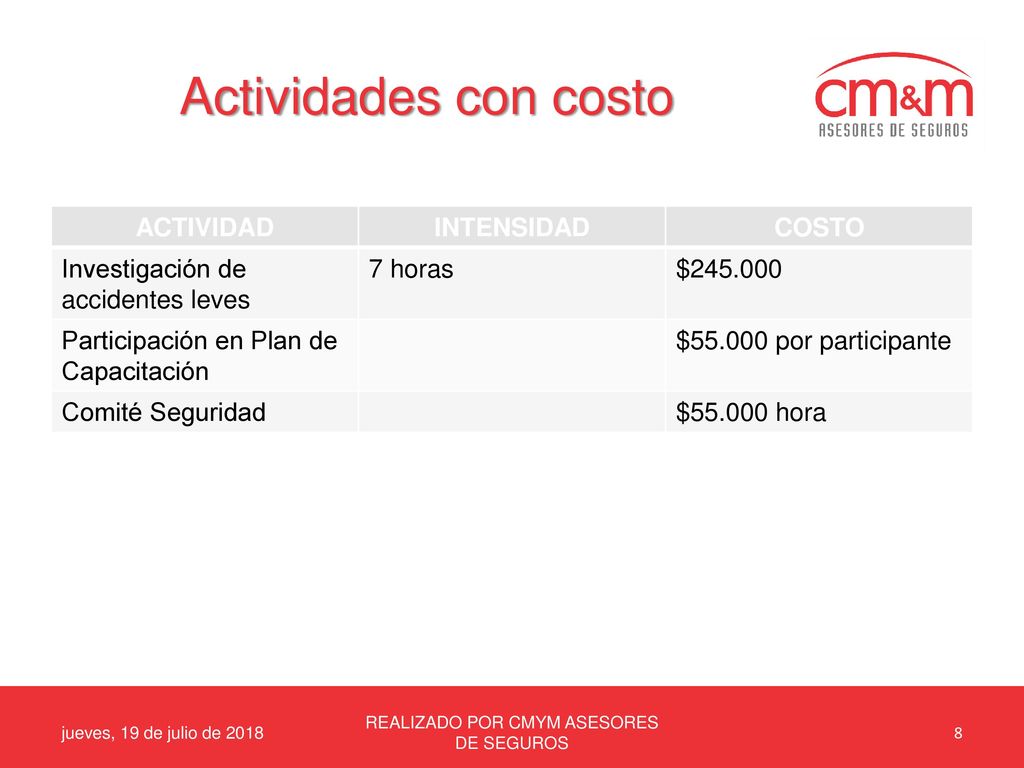 Actividades con costo

cm&m
ASESORES DE SEGUROS

| ACTIVIDAD | INTENSIDAD | COSTO |
|---|---|---|
| Investigación de accidentes leves | 7 horas | \$245.000 |
| Participación en Plan de Capacitación | | \$55.000 por participante |
| Comité Seguridad | | \$55.000 hora |

jueves, 19 de julio de 2018

REALIZADO POR CMYM ASESORES DE SEGUROS

8